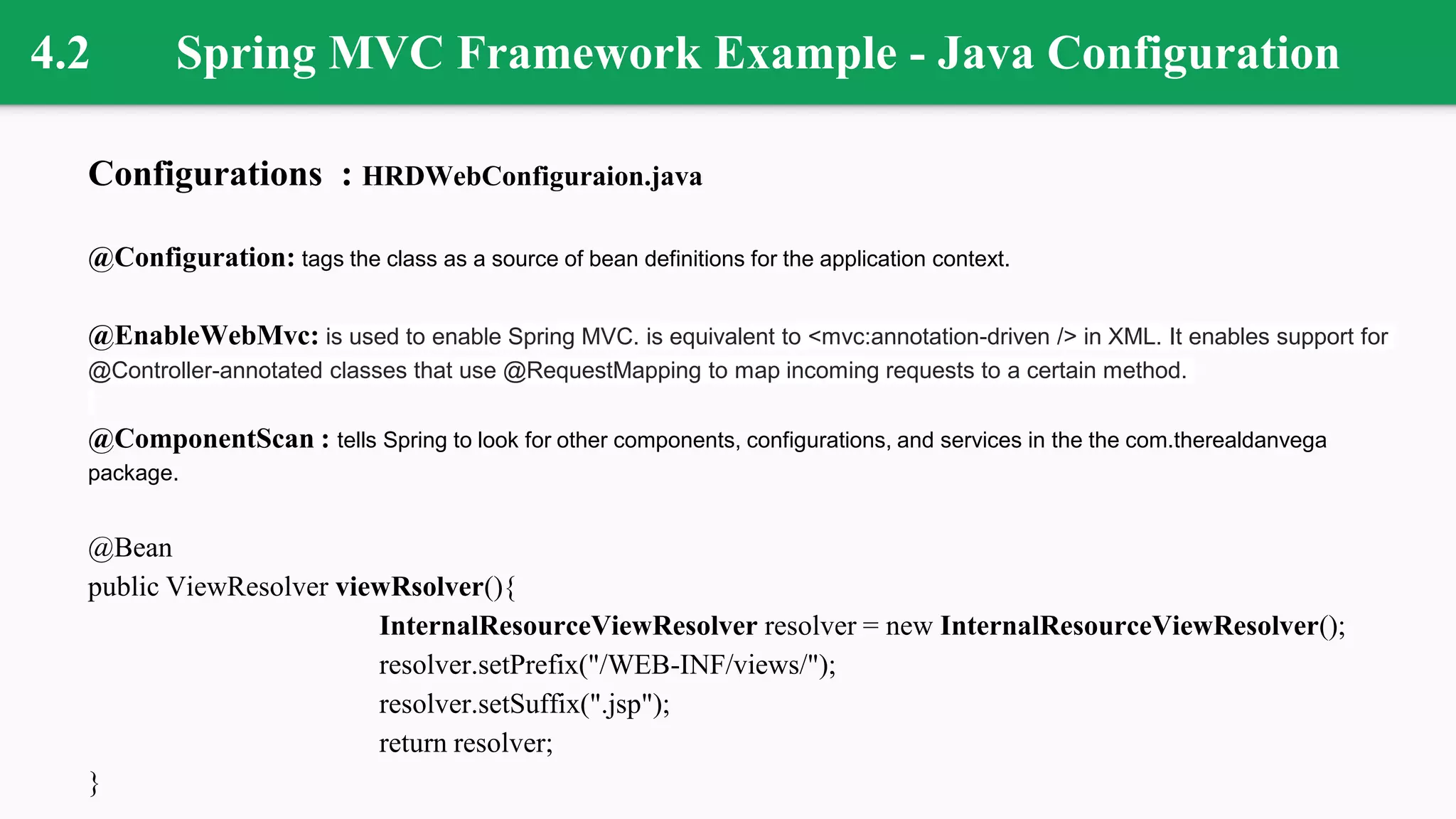 4.2 Spring MVC Framework Example - Java Configuration

Configurations : HRDWebConfiguraion.java

@Configuration: tags the class as a source of bean definitions for the application context.

@EnableWebMvc: is used to enable Spring MVC. is equivalent to <mvc:annotation-driven /> in XML. It enables support for @Controller-annotated classes that use @RequestMapping to map incoming requests to a certain method.

@ComponentScan : tells Spring to look for other components, configurations, and services in the the com.therealdanvega package.

@Bean
public ViewResolver viewRsolver(){
InternalResourceViewResolver resolver = new InternalResourceViewResolver();
resolver.setPrefix("/WEB-INF/views/");
resolver.setSuffix(".jsp");
return resolver;
}